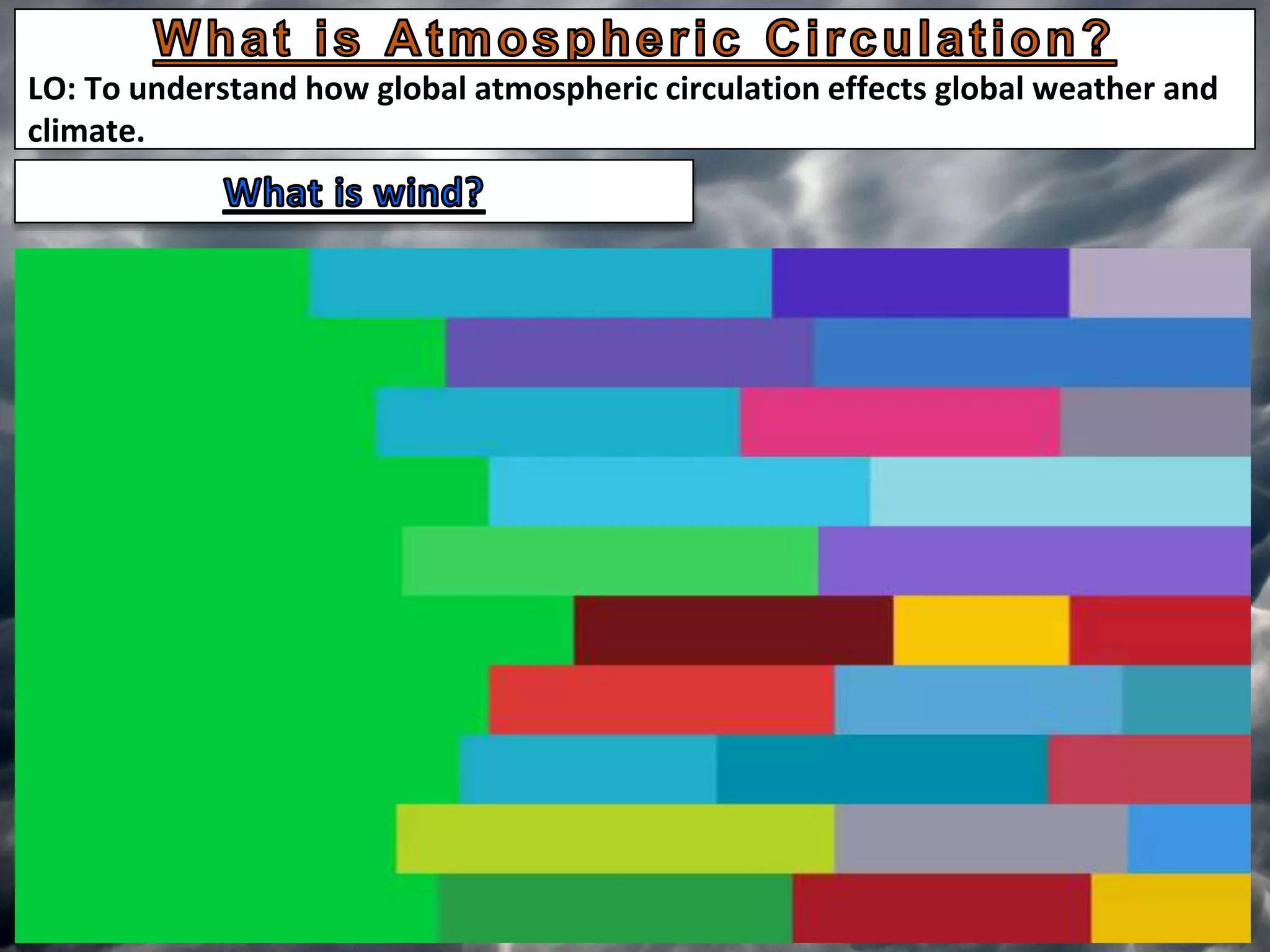 What is Atmospheric Circulation?

LO: To understand how global atmospheric circulation effects global weather and climate.

What is wind?